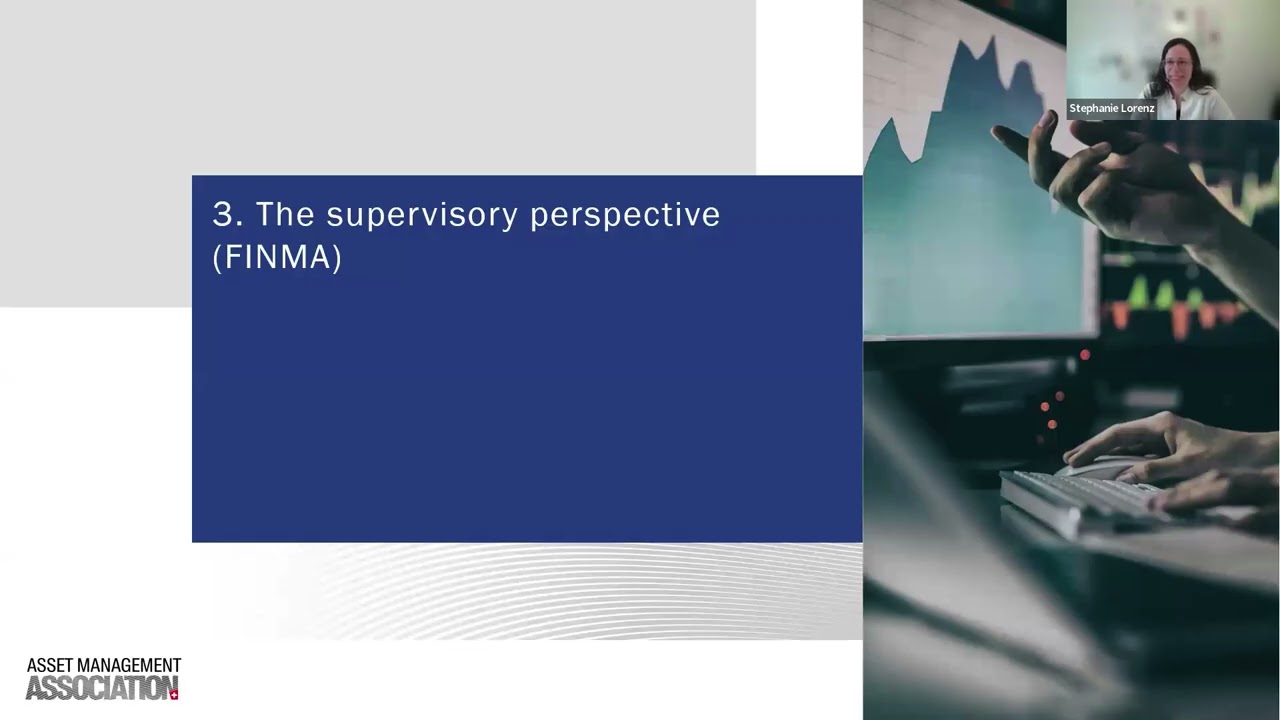 Stephanie Lorenz

3. The supervisory perspective (FINMA)

ASSET MANAGEMENT ASSOCIATION